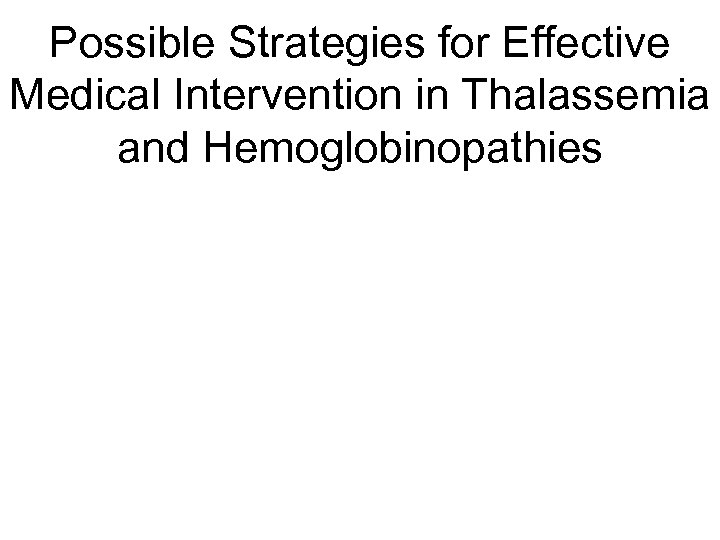 Possible Strategies for Effective Medical Intervention in Thalassemia and Hemoglobinopathies